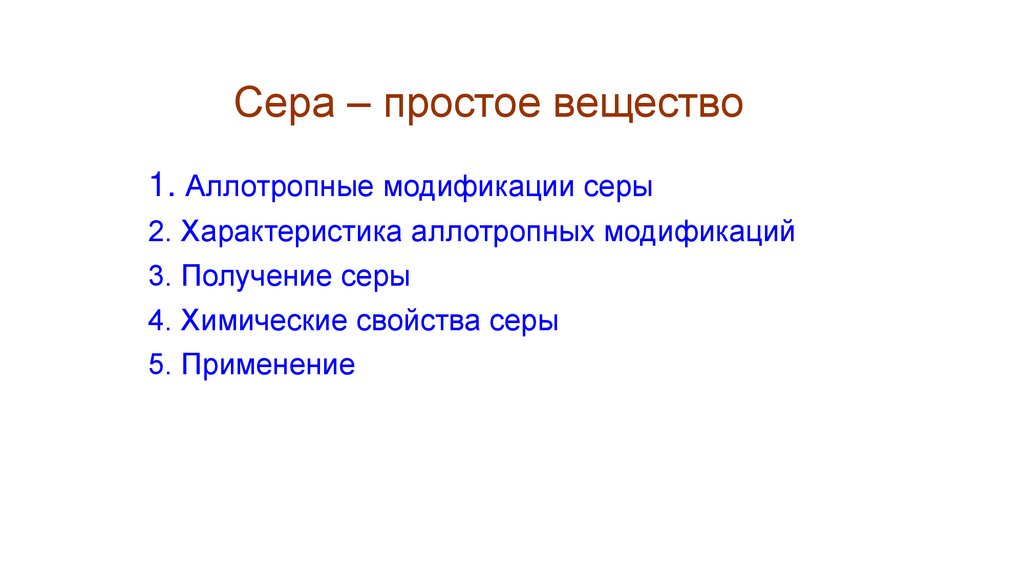 Сера – простое вещество

1. Аллотропные модификации серы
2. Характеристика аллотропных модификаций
3. Получение серы
4. Химические свойства серы
5. Применение